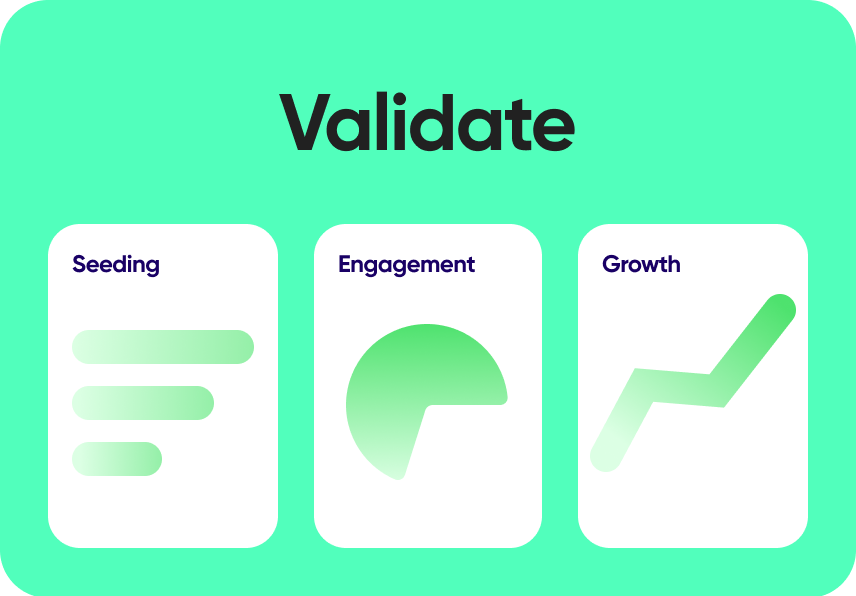 Validate

Seeding

Engagement

Growth